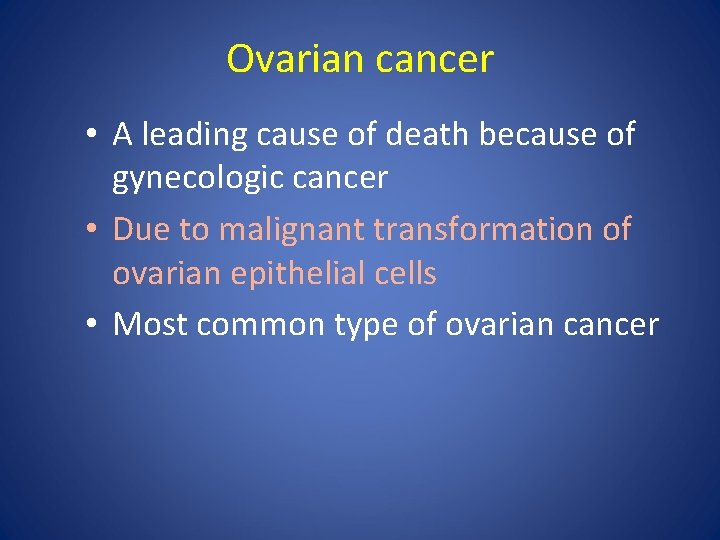 Ovarian cancer

• A leading cause of death because of gynecologic cancer
• Due to malignant transformation of ovarian epithelial cells
• Most common type of ovarian cancer